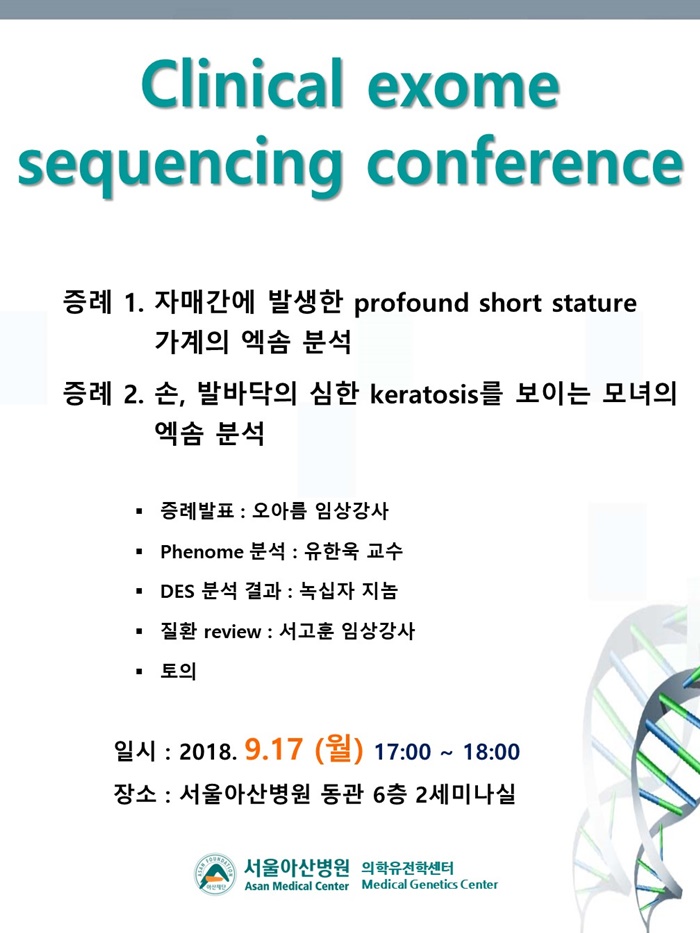 Clinical exome sequencing conference

증례 1. 자매간에 발생한 profound short stature 가계의 엑솜 분석

증례 2. 손, 발바닥의 심한 keratosis를 보이는 모녀의 엑솜 분석

• 증례발표 : 오아름 임상강사
• Phenome 분석 : 유한욱 교수
• DES 분석 결과 : 녹십자 지놈
• 질환 review : 서고훈 임상강사
• 토의

일시 : 2018. 9.17 (월) 17:00 ~ 18:00
장소 : 서울아산병원 동관 6층 2세미나실

서울아산병원 Asan Medical Center 의학유전학센터 Medical Genetics Center